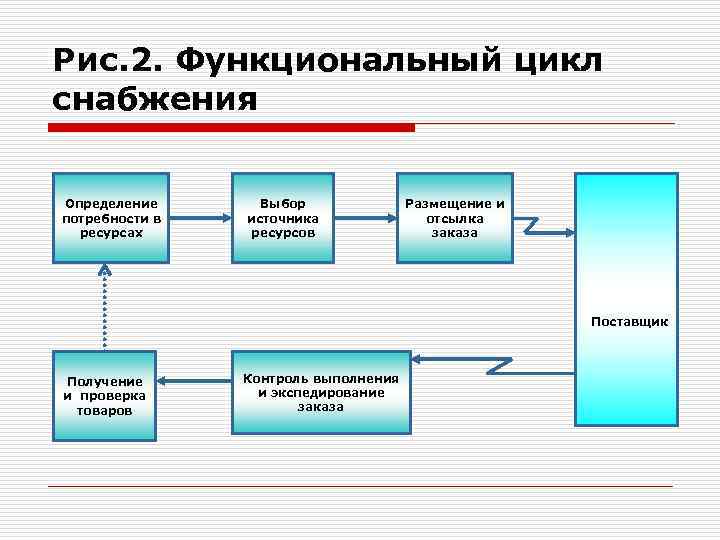 Рис.2. Функциональный цикл снабжения

Определение потребности в ресурсах

Выбор источника ресурсов

Размещение и отсылка заказа

Поставщик

Контроль выполнения и экспедирование заказа

Получение и проверка товаров